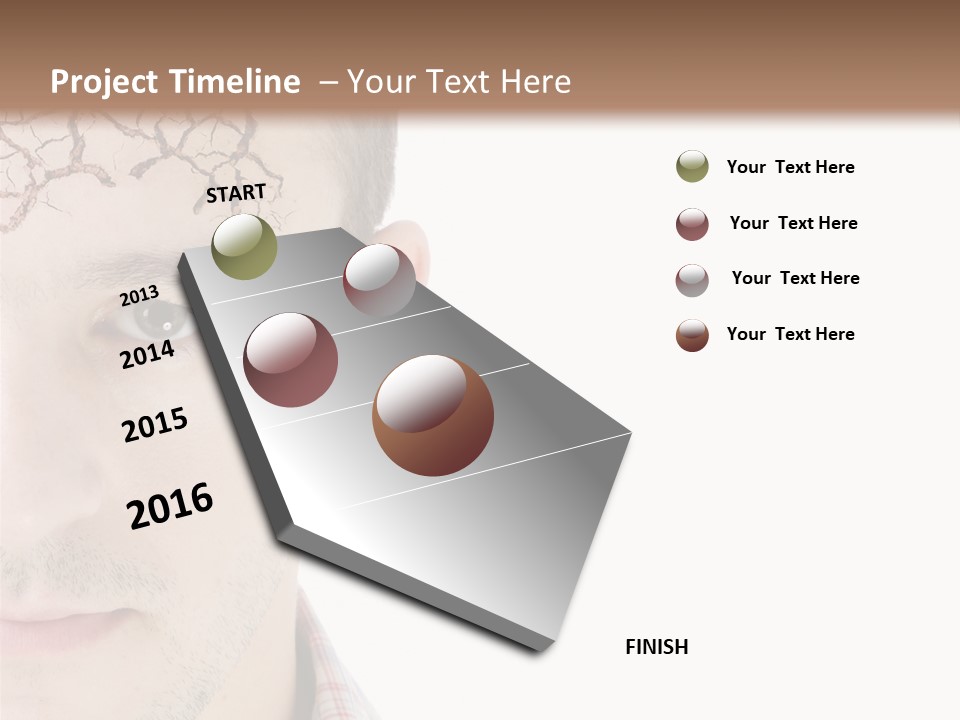 Project Timeline – Your Text Here

START

2013

2014

2015

2016

FINISH

Your Text Here

Your Text Here

Your Text Here

Your Text Here